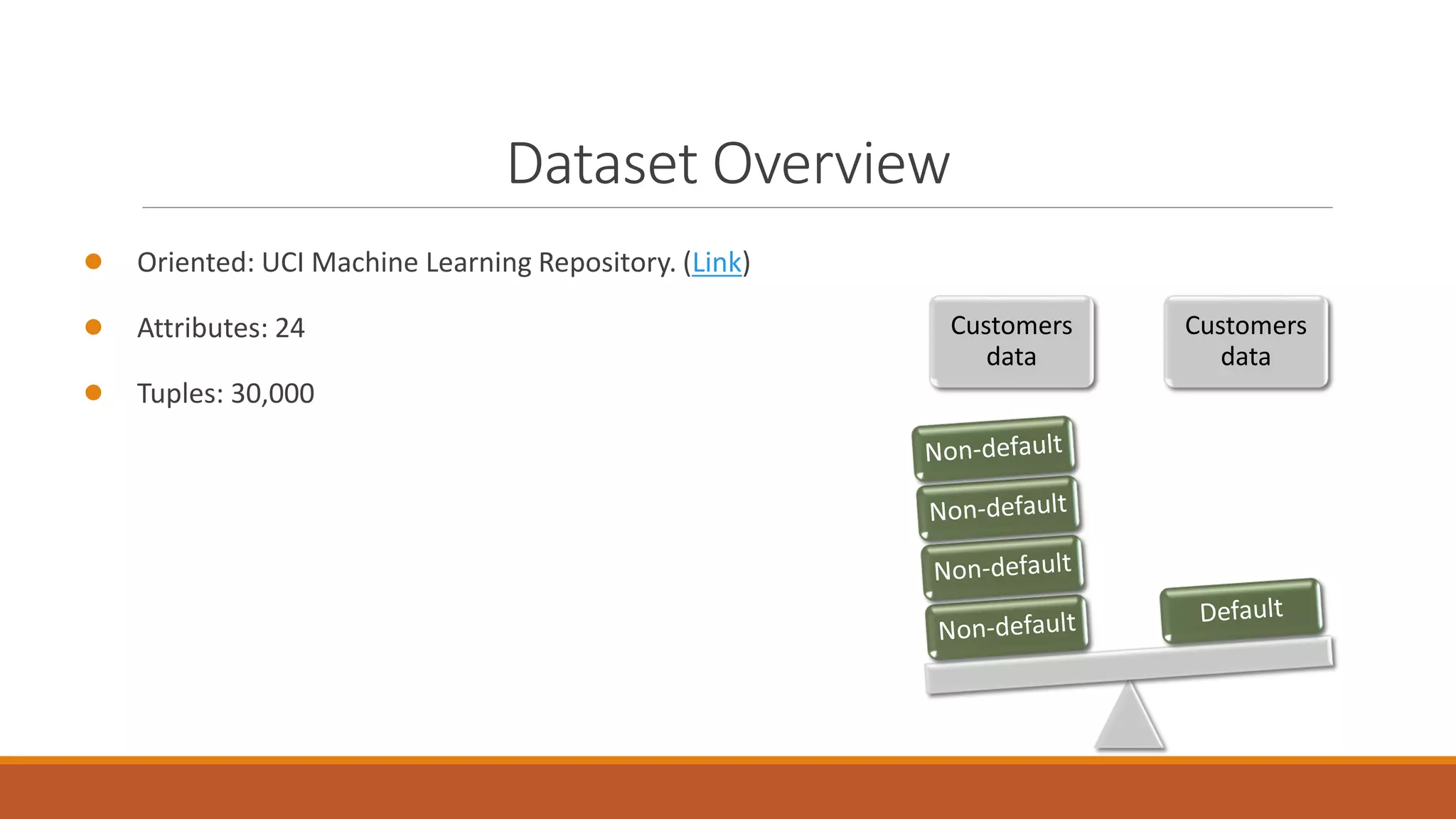 Dataset Overview

Oriented: UCI Machine Learning Repository. (Link)

Attributes: 24

Tuples: 30,000

Customers data

Customers data

Non-default

Non-default

Non-default

Non-default

Default